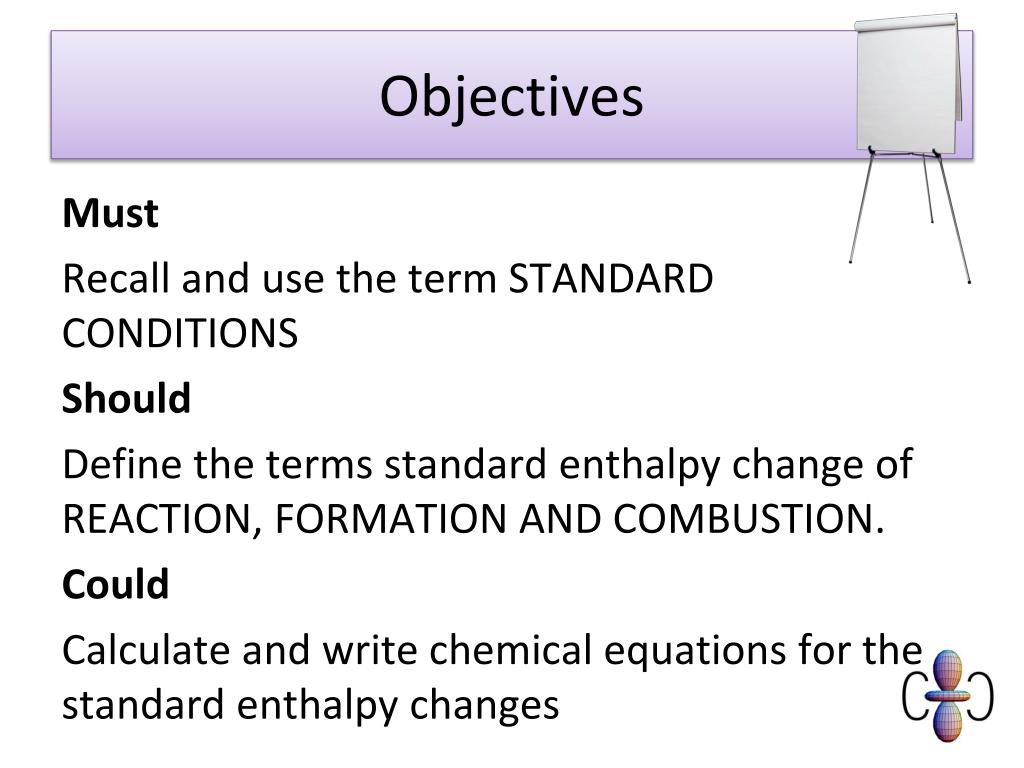 Objectives

Must

Recall and use the term STANDARD CONDITIONS

Should

Define the terms standard enthalpy change of REACTION, FORMATION AND COMBUSTION.

Could

Calculate and write chemical equations for the standard enthalpy changes